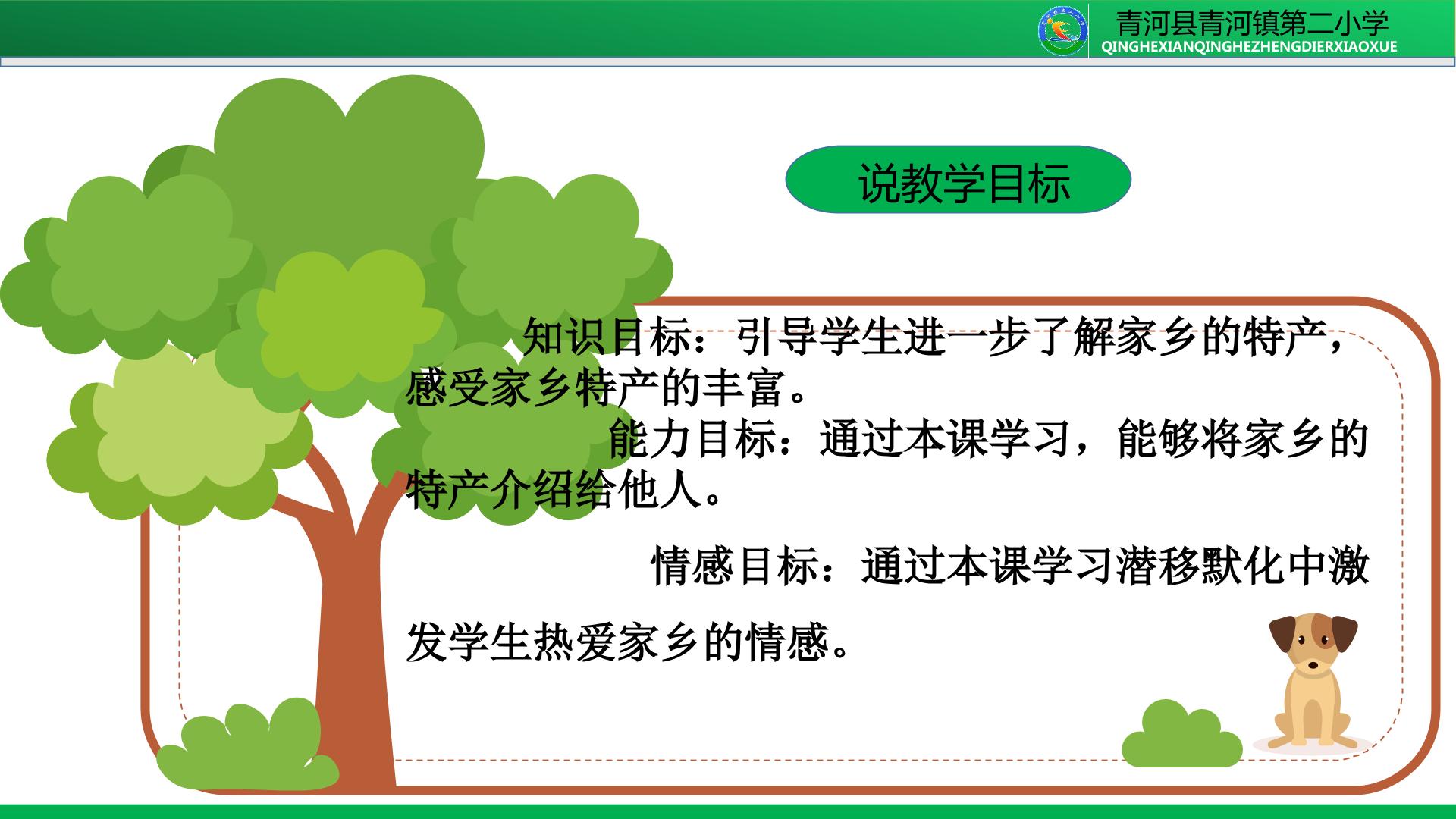 青河县青河镇第二小学
QINGHEXIANQINGHEZHENGDIERXIAOXUE

说教学目标

知识目标：引导学生进一步了解家乡的特产，感受家乡特产的丰富。

能力目标：通过本课学习，能够将家乡的特产介绍给他人。

情感目标：通过本课学习潜移默化中激发学生热爱家乡的情感。